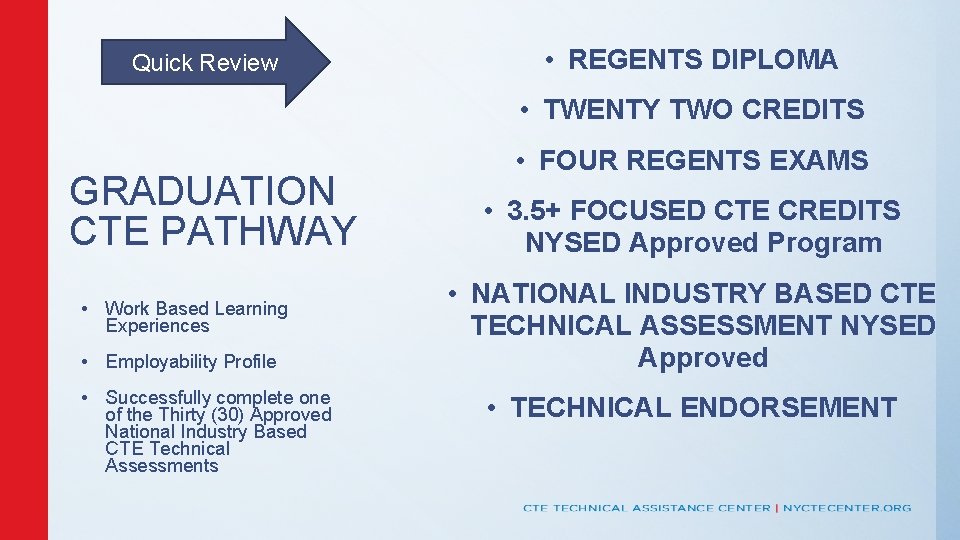 Quick Review

GRADUATION CTE PATHWAY

• Work Based Learning Experiences
• Employability Profile
• Successfully complete one of the Thirty (30) Approved National Industry Based CTE Technical Assessments

• REGENTS DIPLOMA
• TWENTY TWO CREDITS
• FOUR REGENTS EXAMS
• 3.5+ FOCUSED CTE CREDITS NYSED Approved Program
• NATIONAL INDUSTRY BASED CTE TECHNICAL ASSESSMENT NYSED Approved
• TECHNICAL ENDORSEMENT

CTE TECHNICAL ASSISTANCE CENTER | NYCTECENTER.ORG